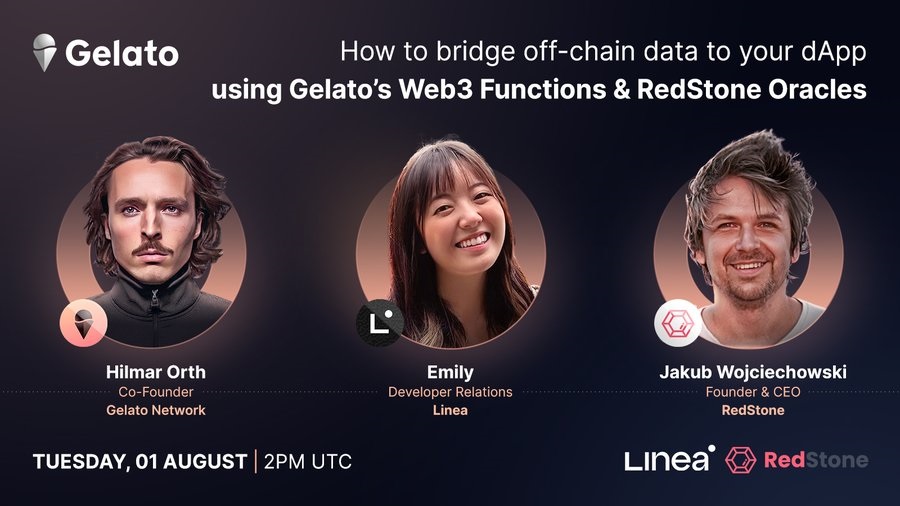 Gelato

How to bridge off-chain data to your dApp
using Gelato's Web3 Functions & RedStone Oracles

Hilmar Orth
Co-Founder
Gelato Network

Emily
Developer Relations
Linea

Jakub Wojciechowski
Founder & CEO
RedStone

TUESDAY, 01 AUGUST | 2PM UTC

Linea RedStone